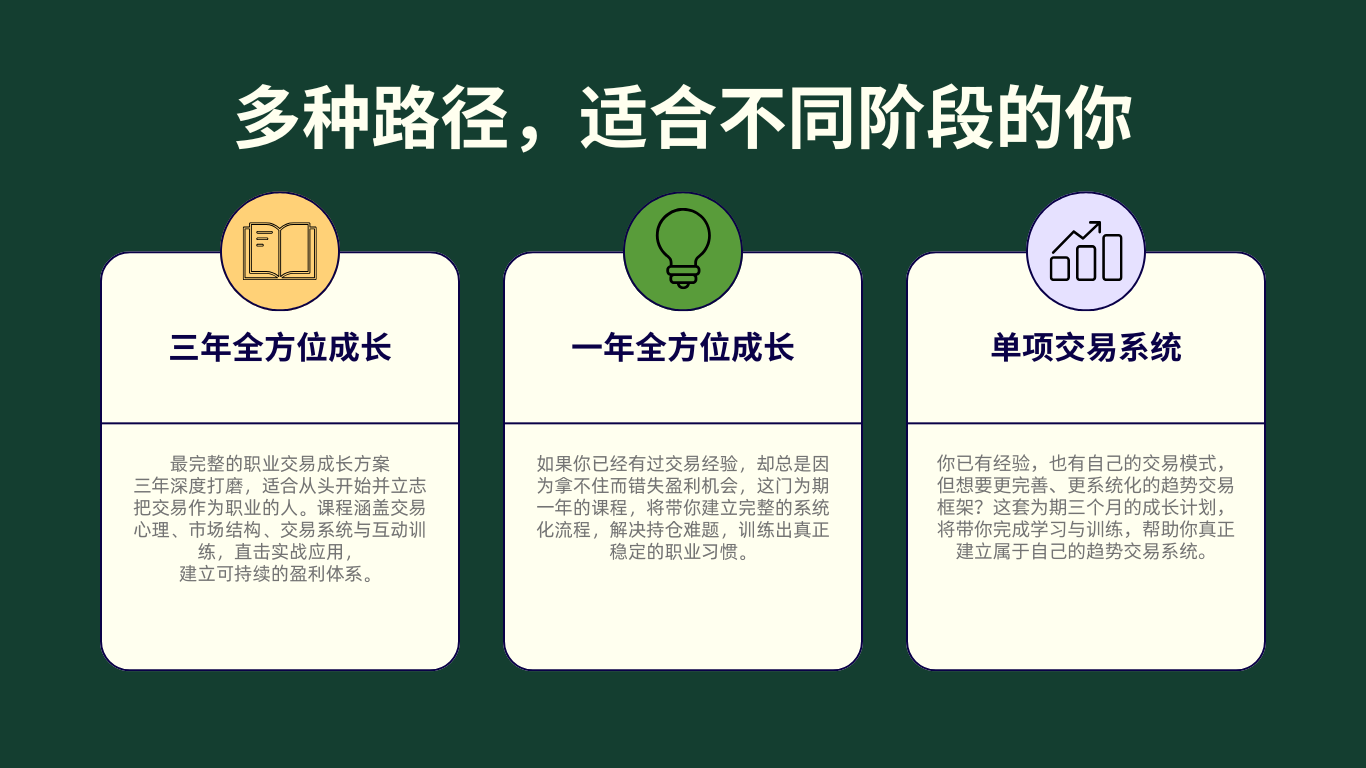 多种路径，适合不同阶段的你

三年全方位成长

最完整的职业交易成长方案
三年深度打磨，适合从头开始并立志把交易作为职业的人。课程涵盖交易心理、市场结构、交易系统与互动训练，直击实战应用，
建立可持续的盈利体系。

一年全方位成长

如果你已经有过交易经验，却总是因为拿不住而错失盈利机会，这门为期一年的课程，将带你建立完整的系统化流程，解决持仓难题，训练出真正稳定的职业习惯。

单项交易系统

你已有经验，也有自己的交易模式，但想要更完善、更系统化的趋势交易框架？这套为期三个月的成长计划，将带你完成学习与训练，帮助你真正建立属于自己的趋势交易系统。